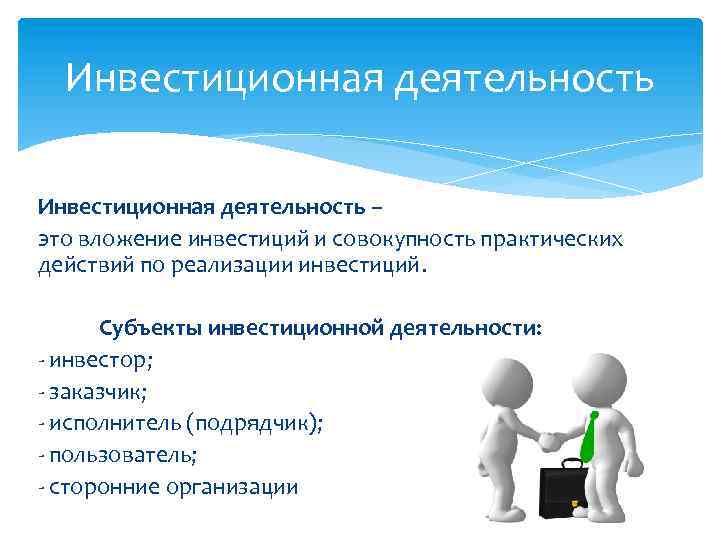 Инвестиционная деятельность

Инвестиционная деятельность –
это вложение инвестиций и совокупность практических действий по реализации инвестиций.

Субъекты инвестиционной деятельности:
- инвестор;
- заказчик;
- исполнитель (подрядчик);
- пользователь;
- сторонние организации